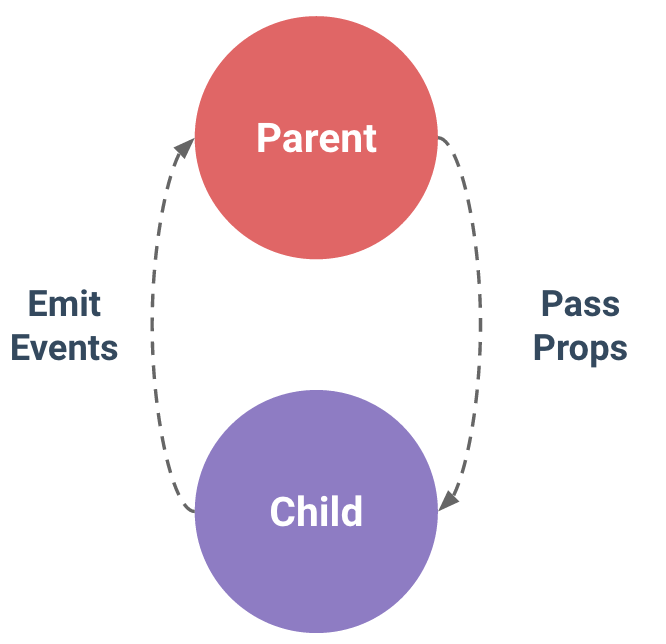 Parent

Emit Events

Pass Props

Child